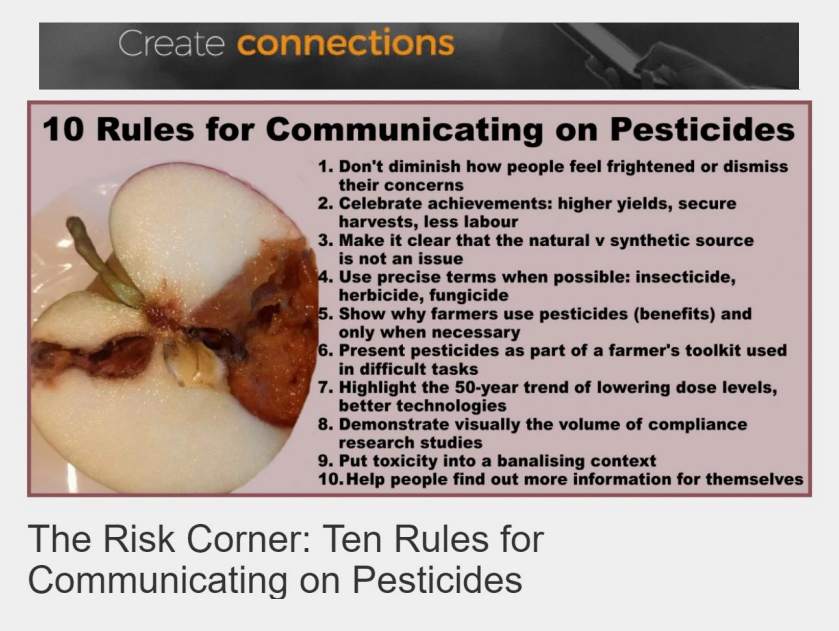 Create connections

10 Rules for Communicating on Pesticides

1. Don't diminish how people feel frightened or dismiss their concerns
2. Celebrate achievements: higher yields, secure harvests, less labour
3. Make it clear that the natural v synthetic source is not an issue
4. Use precise terms when possible: insecticide, herbicide, fungicide
5. Show why farmers use pesticides (benefits) and only when necessary
6. Present pesticides as part of a farmer's toolkit used in difficult tasks
7. Highlight the 50-year trend of lowering dose levels, better technologies
8. Demonstrate visually the volume of compliance research studies
9. Put toxicity into a banalising context
10. Help people find out more information for themselves

The Risk Corner: Ten Rules for Communicating on Pesticides